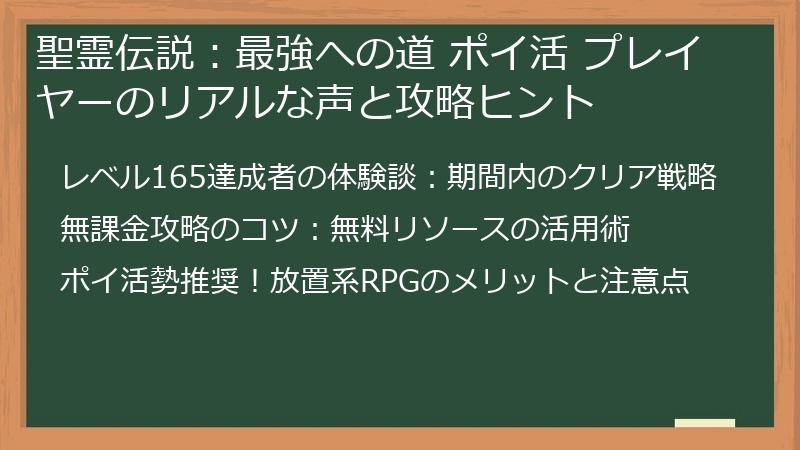 聖霊伝説：最強への道 ポイ活 プレイヤーのリアルな声と攻略ヒント

レベル165達成者の体験談：期間内のクリア戦略

無課金攻略のコツ：無料リソースの活用術

ポイ活勢推奨！放置系RPGのメリットと注意点